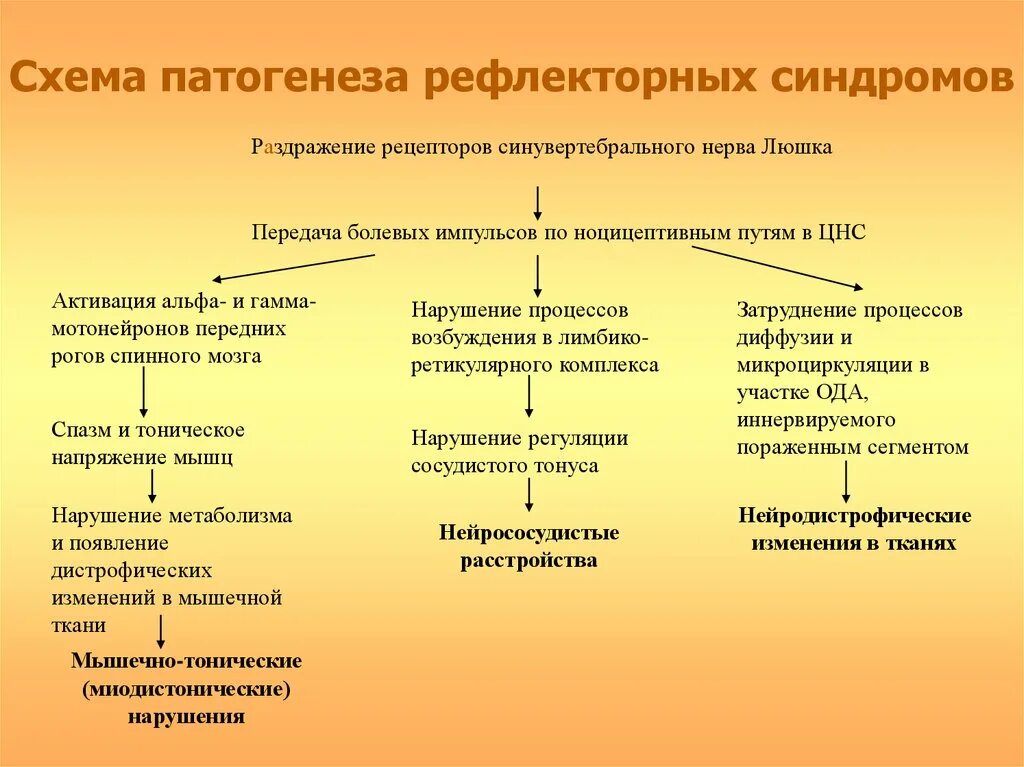 Схема патогенеза рефлекторных синдромов

Раздражение рецепторов синувертебрального нерва Люшка

Передача болевых импульсов по ноцицептивным путям в ЦНС

Активация альфа- и гамма-мотонейронов передних рогов спинного мозга

Спазм и тоническое напряжение мышц

Нарушение метаболизма и появление дистрофических изменений в мышечной ткани

Мышечно-тонические (миодистонические) нарушения

Нарушение процессов возбуждения в лимбико-ретикулярного комплекса

Нарушение регуляции сосудистого тонуса

Нейрососудистые расстройства

Затруднение процессов диффузии и микроциркуляции в участке ОДА, иннервируемого пораженным сегментом

Нейродистрофические изменения в тканях